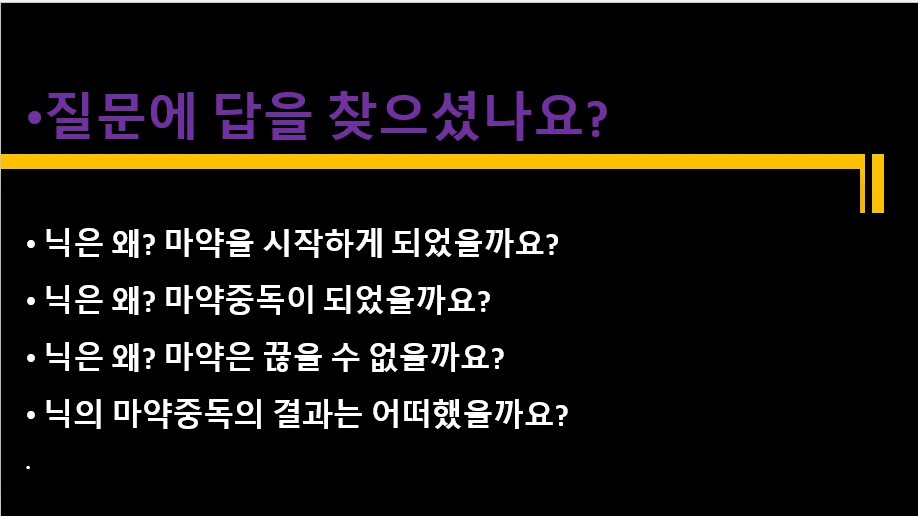 •질문에 답을 찾으셨나요?

• 닉은 왜? 마약을 시작하게 되었을까요?
• 닉은 왜? 마약중독이 되었을까요?
• 닉은 왜? 마약은 끊을 수 없을까요?
• 닉의 마약중독의 결과는 어떠했을까요?
•